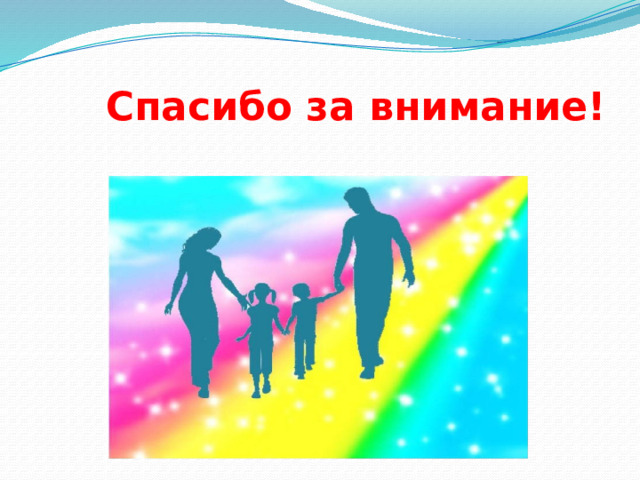 Спасибо за внимание!